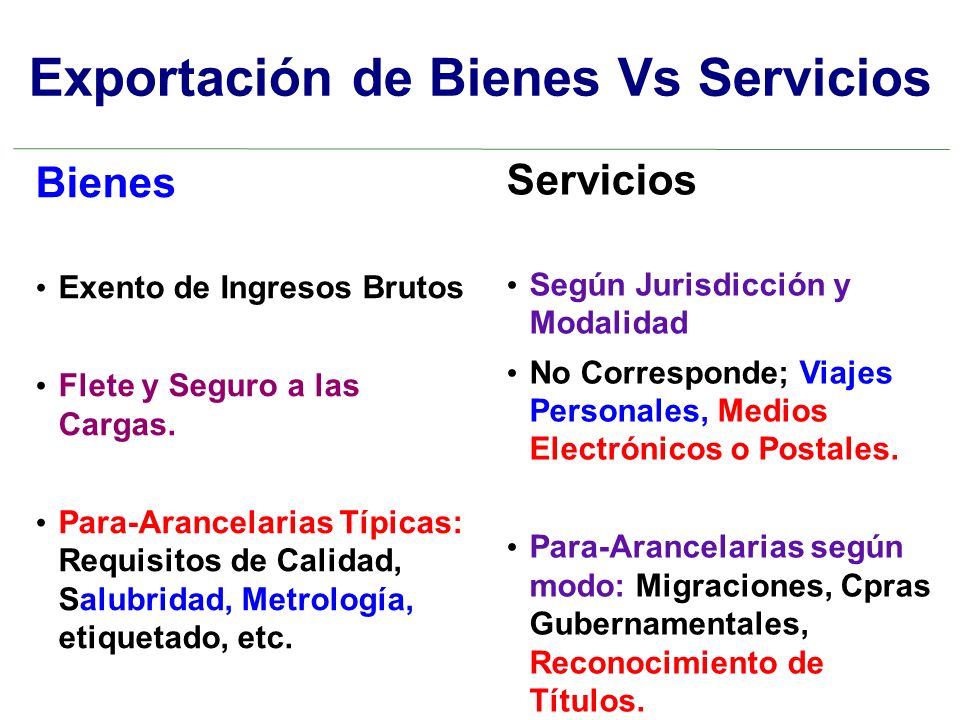 Exportación de Bienes Vs Servicios

Bienes

• Exento de Ingresos Brutos

• Flete y Seguro a las Cargas.

• Para-Arancelarias Típicas: Requisitos de Calidad, Salubridad, Metrología, etiquetado, etc.

Servicios

• Según Jurisdicción y Modalidad

• No Corresponde; Viajes Personales, Medios Electrónicos o Postales.

• Para-Arancelarias según modo: Migraciones, Cpras Gubernamentales, Reconocimiento de Títulos.